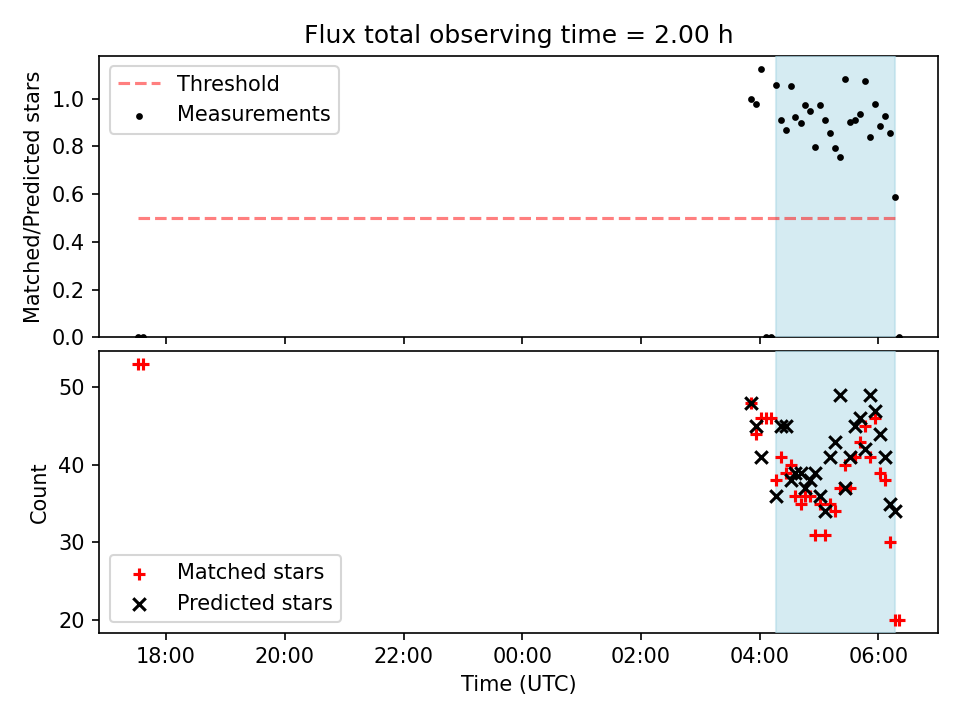 Flux total observing time = 2.00 h

Threshold
Measurements

Matched/Predicted stars

1.0
0.8
0.6
0.4
0.2
0.0

Count

50
40
30
20

Matched stars
Predicted stars

18:00
20:00
22:00
00:00
02:00
04:00
06:00

Time (UTC)